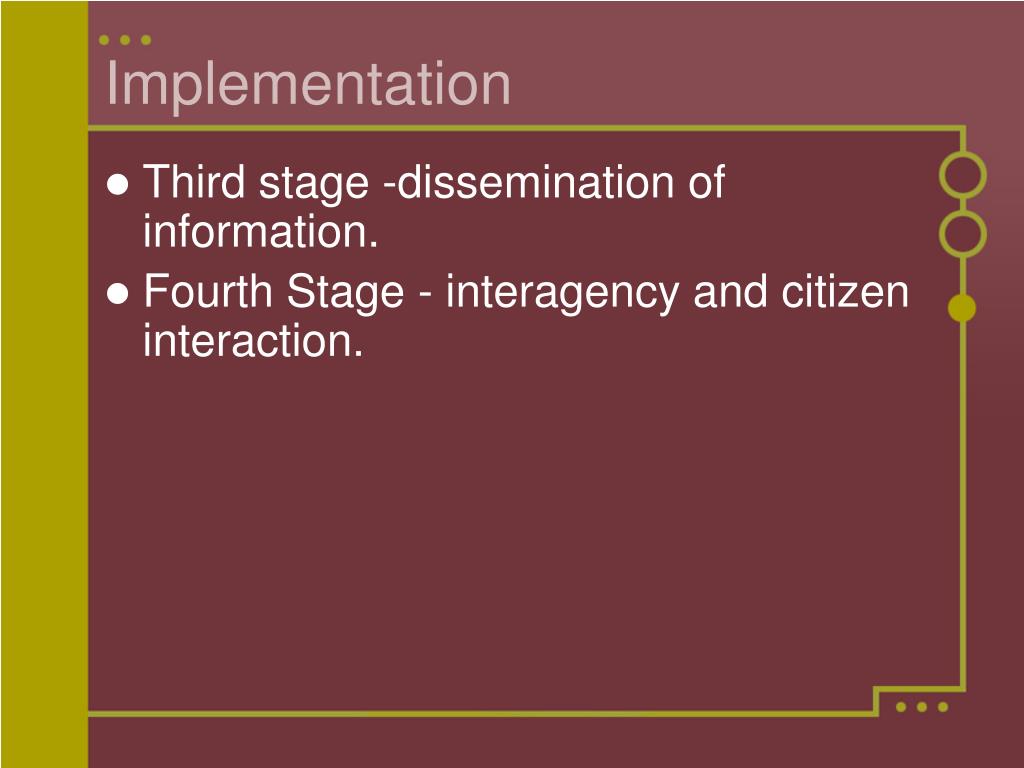 Implementation

● Third stage -dissemination of information.

● Fourth Stage - interagency and citizen interaction.